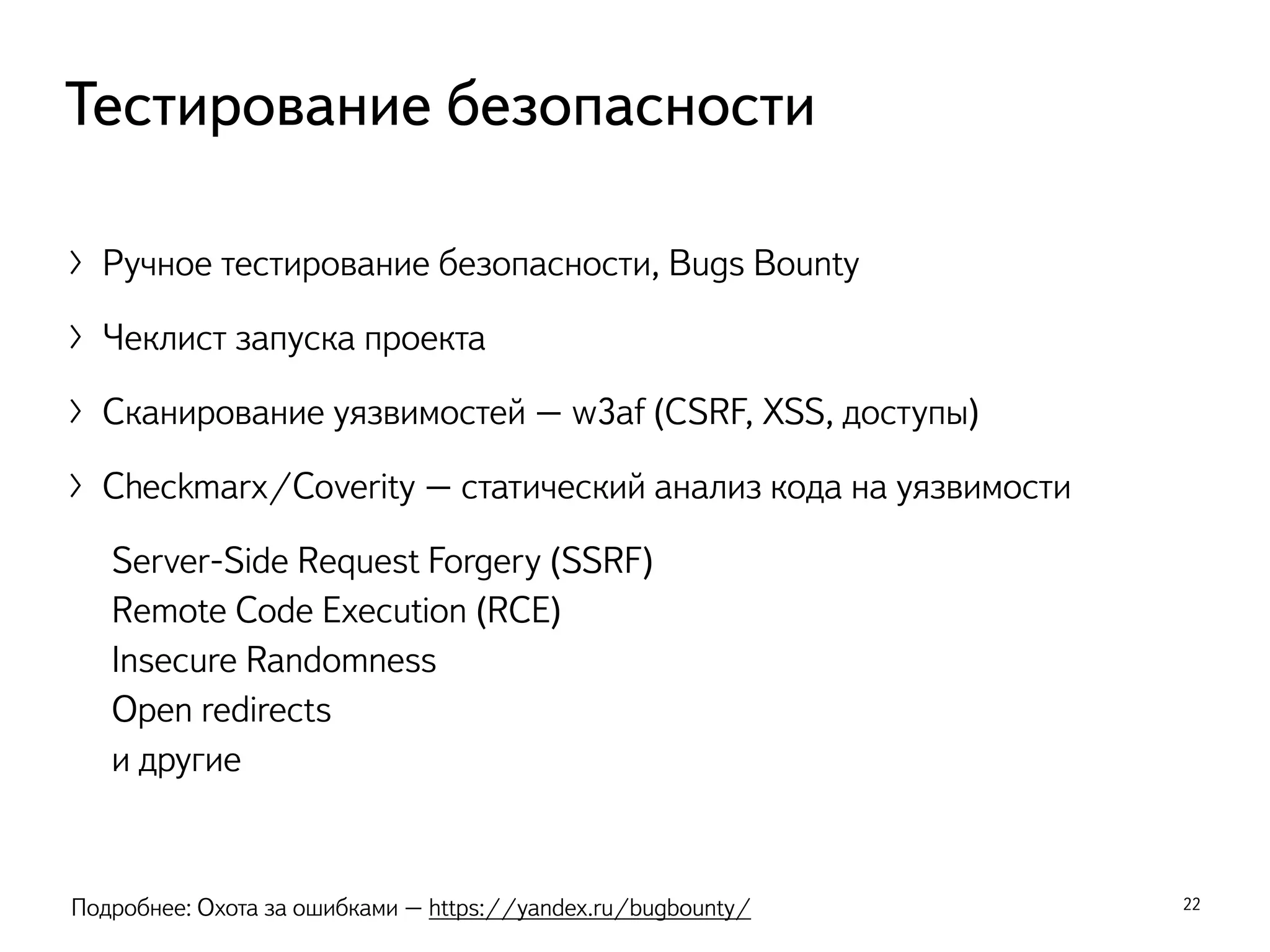 Тестирование безопасности

› Ручное тестирование безопасности, Bugs Bounty

› Чеклист запуска проекта

› Сканирование уязвимостей — w3af (CSRF, XSS, доступы)

› Checkmarx/Coverity — статический анализ кода на уязвимости

Server-Side Request Forgery (SSRF)
Remote Code Execution (RCE)
Insecure Randomness
Open redirects
и другие

Подробнее: Охота за ошибками — https://yandex.ru/bugbounty/

22